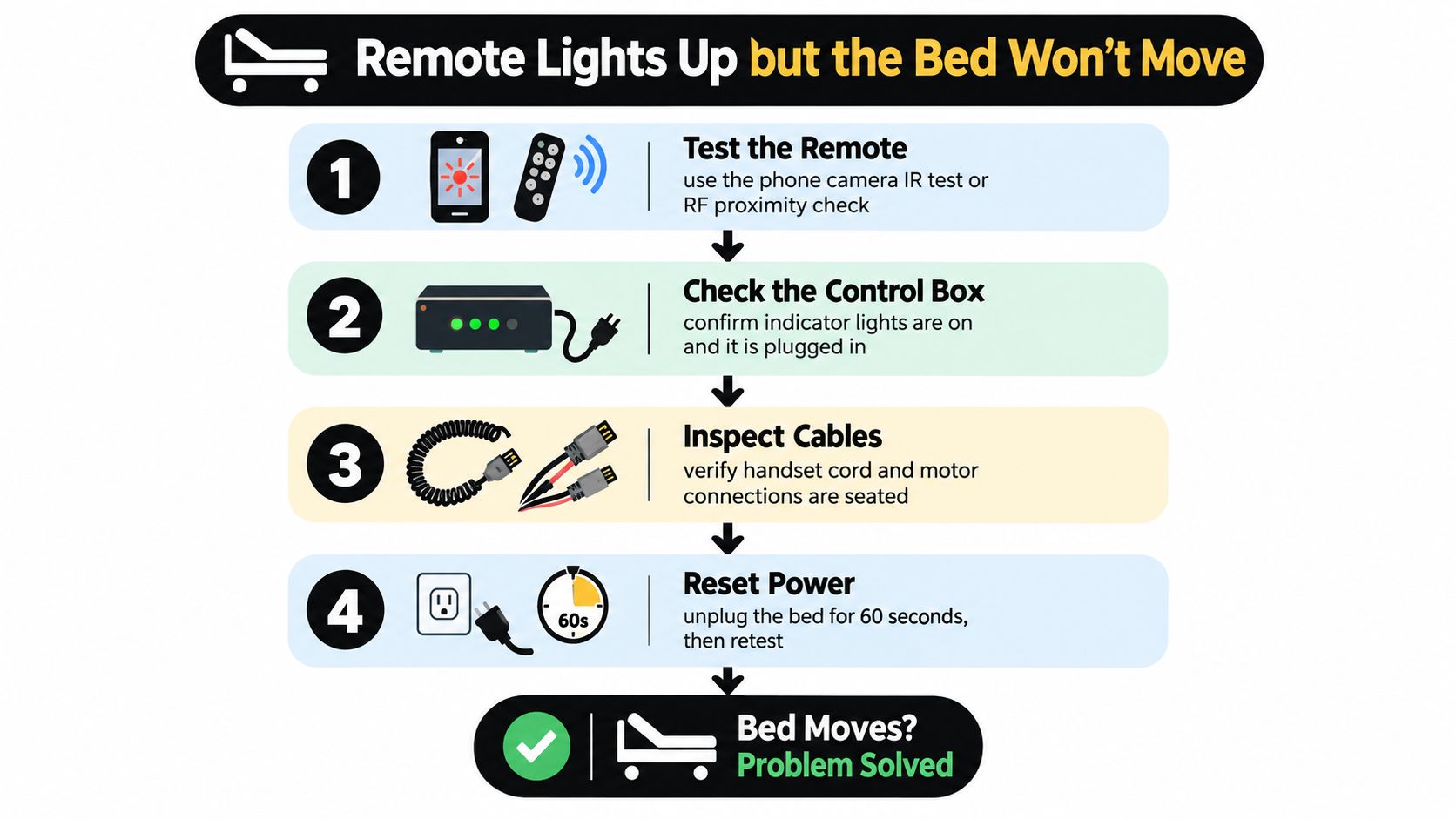 Remote Lights Up but the Bed Won't Move

1

Test the Remote
use the phone camera IR test or RF proximity check

2

Check the Control Box
confirm indicator lights are on and it is plugged in

3

Inspect Cables
verify handset cord and motor connections are seated

4

60s

Reset Power
unplug the bed for 60 seconds, then retest

Bed Moves?
Problem Solved